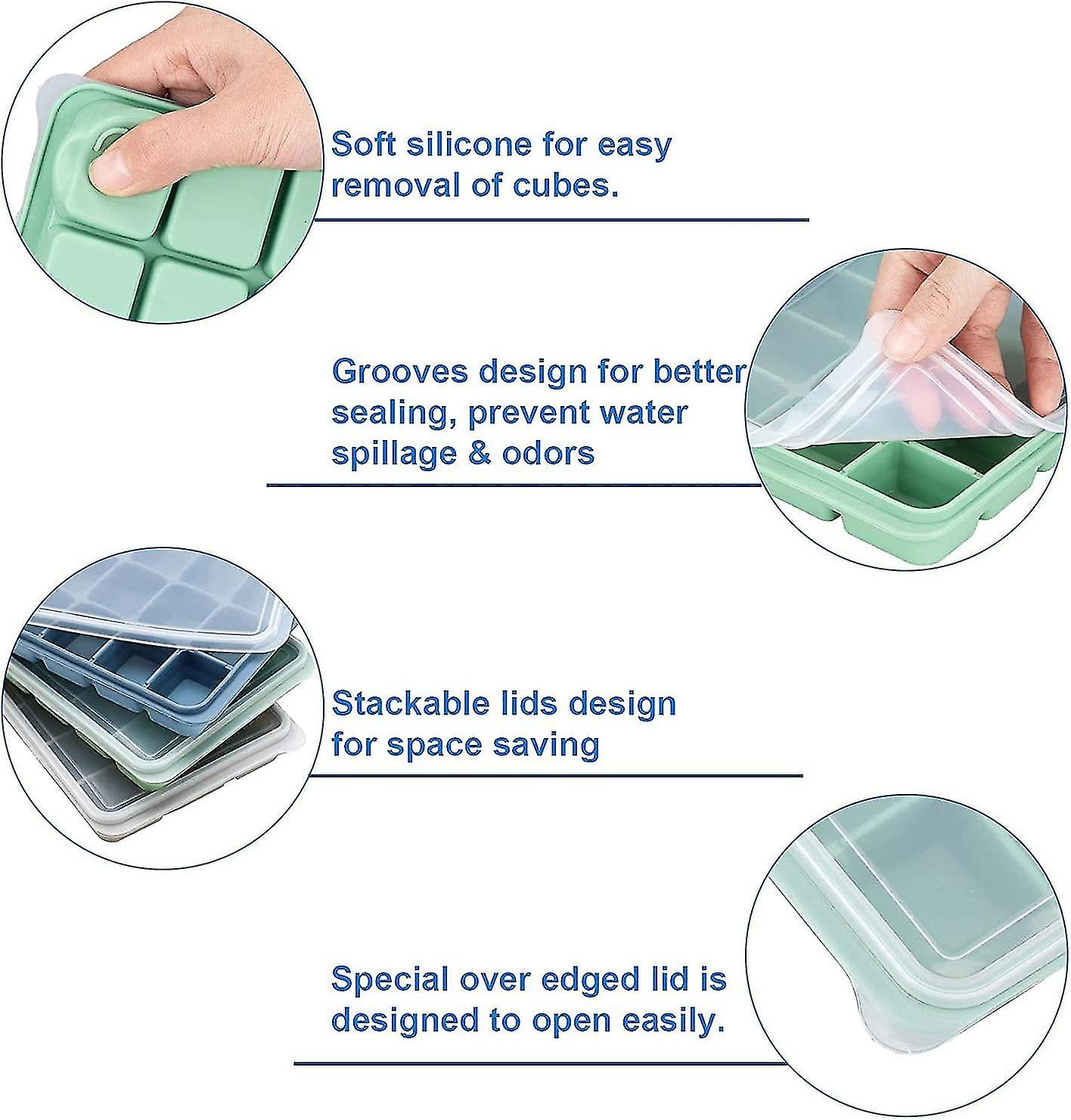 Soft silicone for easy removal of cubes.

Grooves design for better sealing, prevent water spillage & odors

Stackable lids design for space saving

Special over edged lid is designed to open easily.